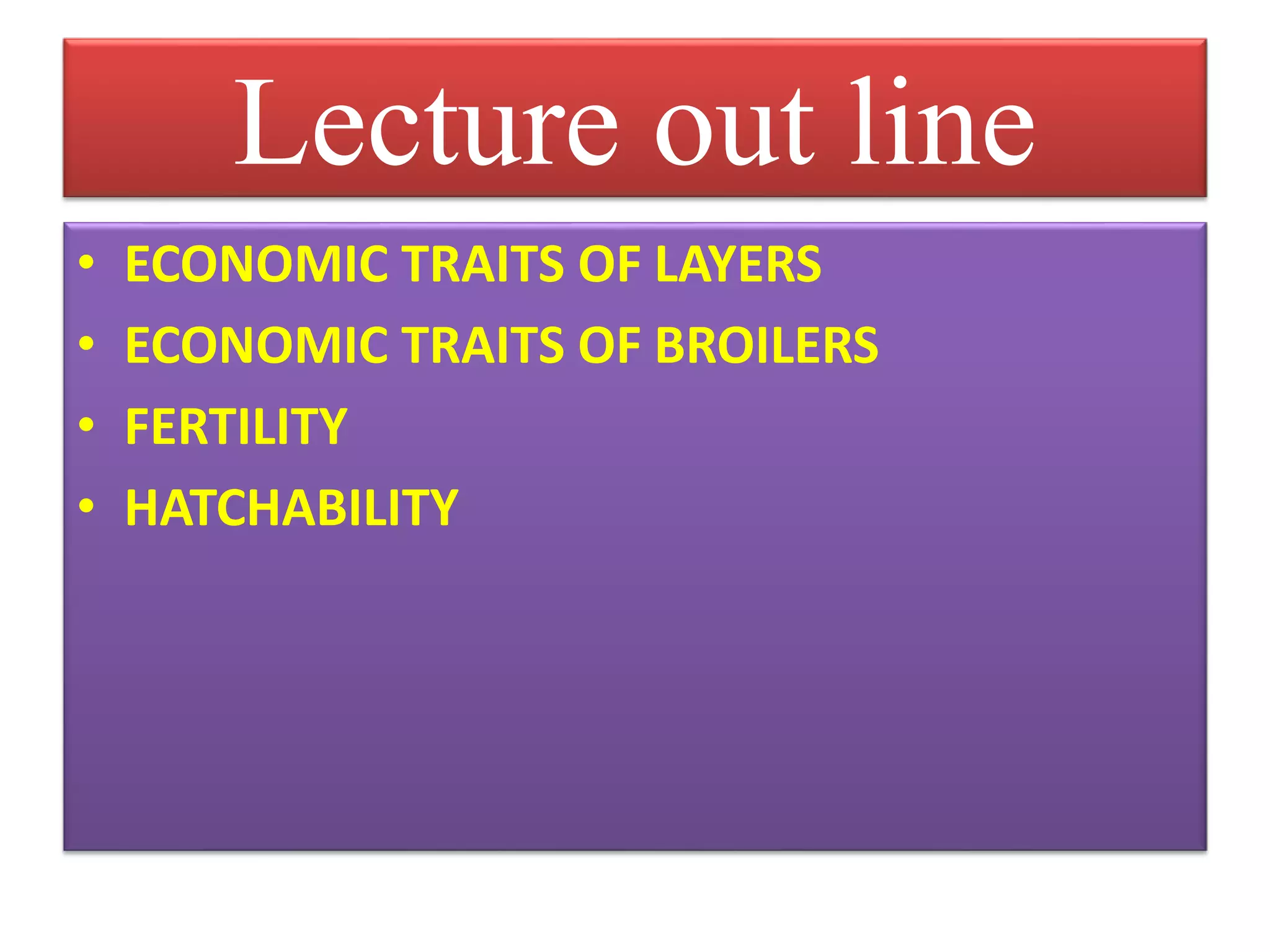 Lecture out line

• ECONOMIC TRAITS OF LAYERS
• ECONOMIC TRAITS OF BROILERS
• FERTILITY
• HATCHABILITY